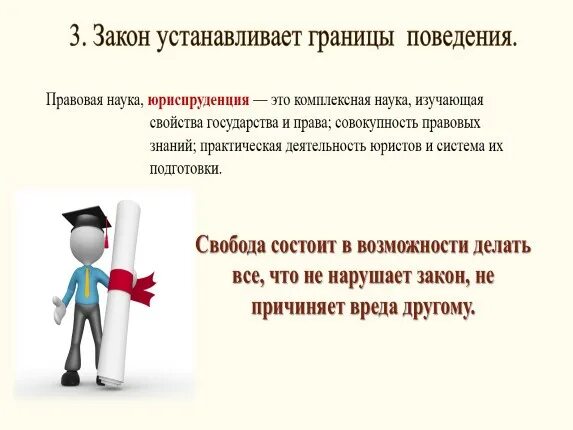 3. Закон устанавливает границы поведения.

Правовая наука, юриспруденция — это комплексная наука, изучающая свойства государства и права; совокупность правовых знаний; практическая деятельность юристов и система их подготовки.

Свобода состоит в возможности делать все, что не нарушает закон, не причиняет вреда другому.